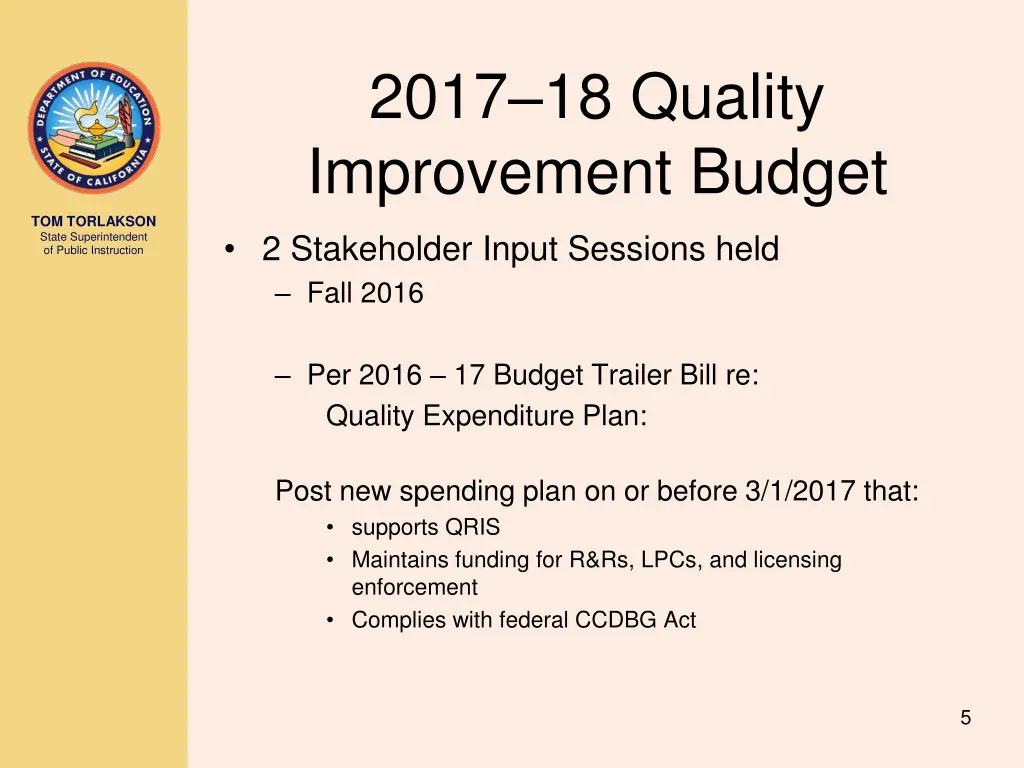 DEPARTMENT OF EDUCATION STATE OF CALIFORNIA

TOM TORLAKSON
State Superintendent of Public Instruction

2017–18 Quality Improvement Budget

• 2 Stakeholder Input Sessions held
– Fall 2016

– Per 2016 – 17 Budget Trailer Bill re: Quality Expenditure Plan:

Post new spending plan on or before 3/1/2017 that:
• supports QRIS
• Maintains funding for R&Rs, LPCs, and licensing enforcement
• Complies with federal CCDBG Act

5